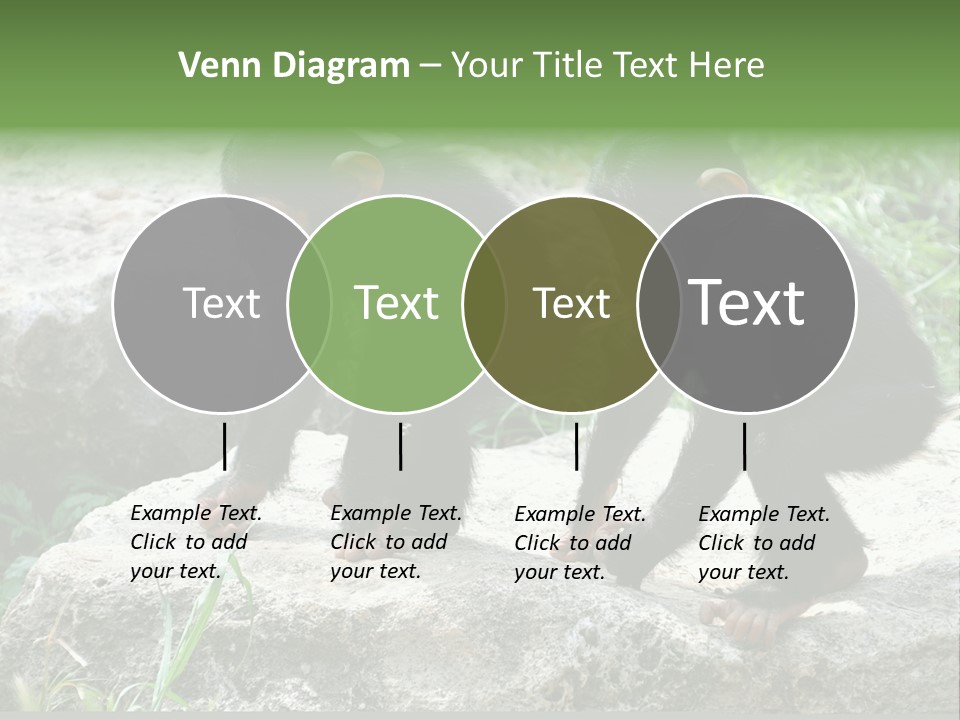 Venn Diagram – Your Title Text Here

Text

Text

Text

Text

Example Text. Click to add your text.

Example Text. Click to add your text.

Example Text. Click to add your text.

Example Text. Click to add your text.